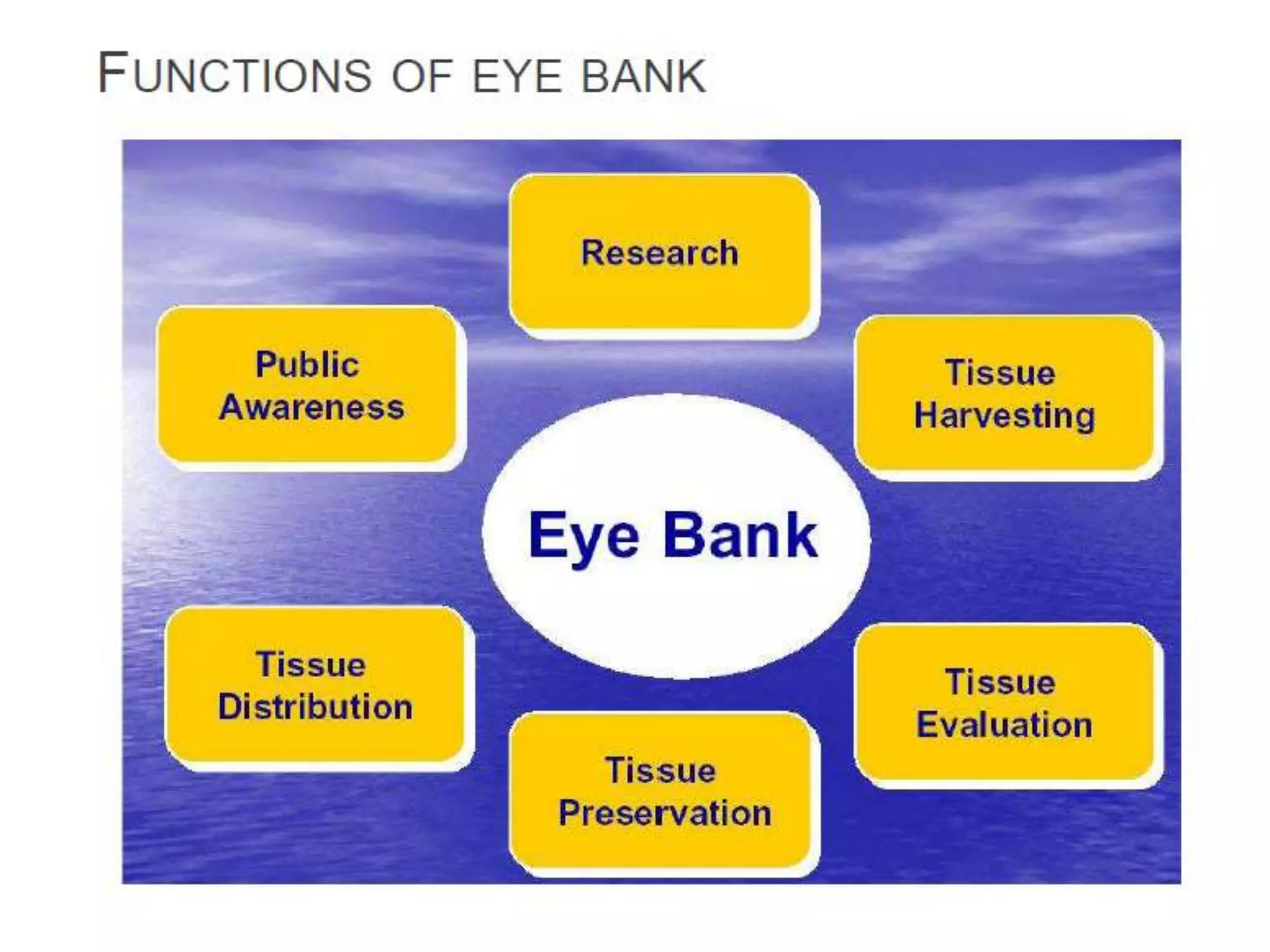 FUNCTIONS OF EYE BANK

Research

Public Awareness

Tissue Harvesting

Eye Bank

Tissue Distribution

Tissue Evaluation

Tissue Preservation